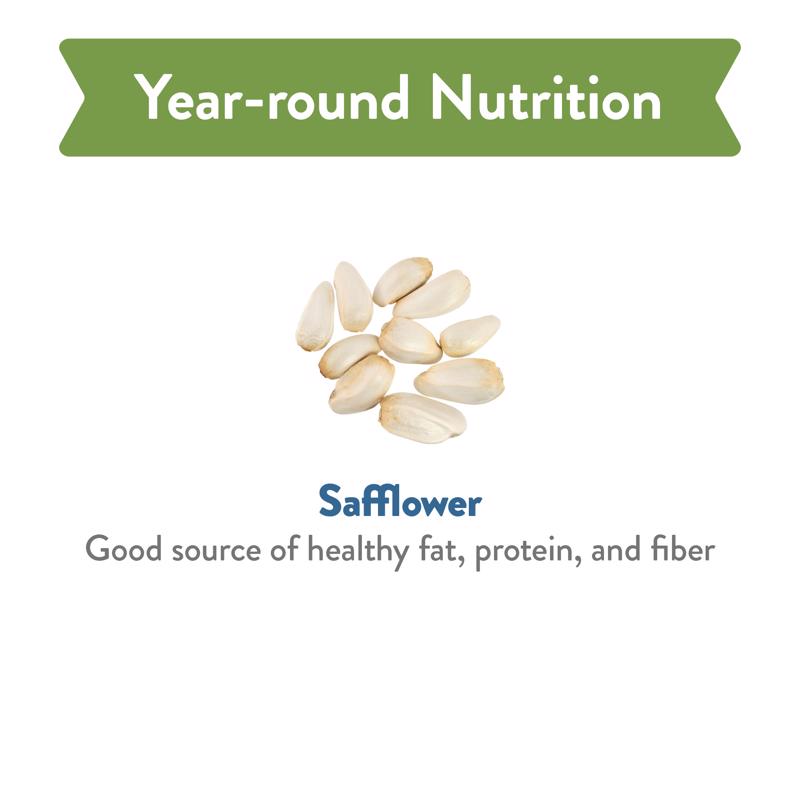 Year-round Nutrition

Safflower

Good source of healthy fat, protein, and fiber